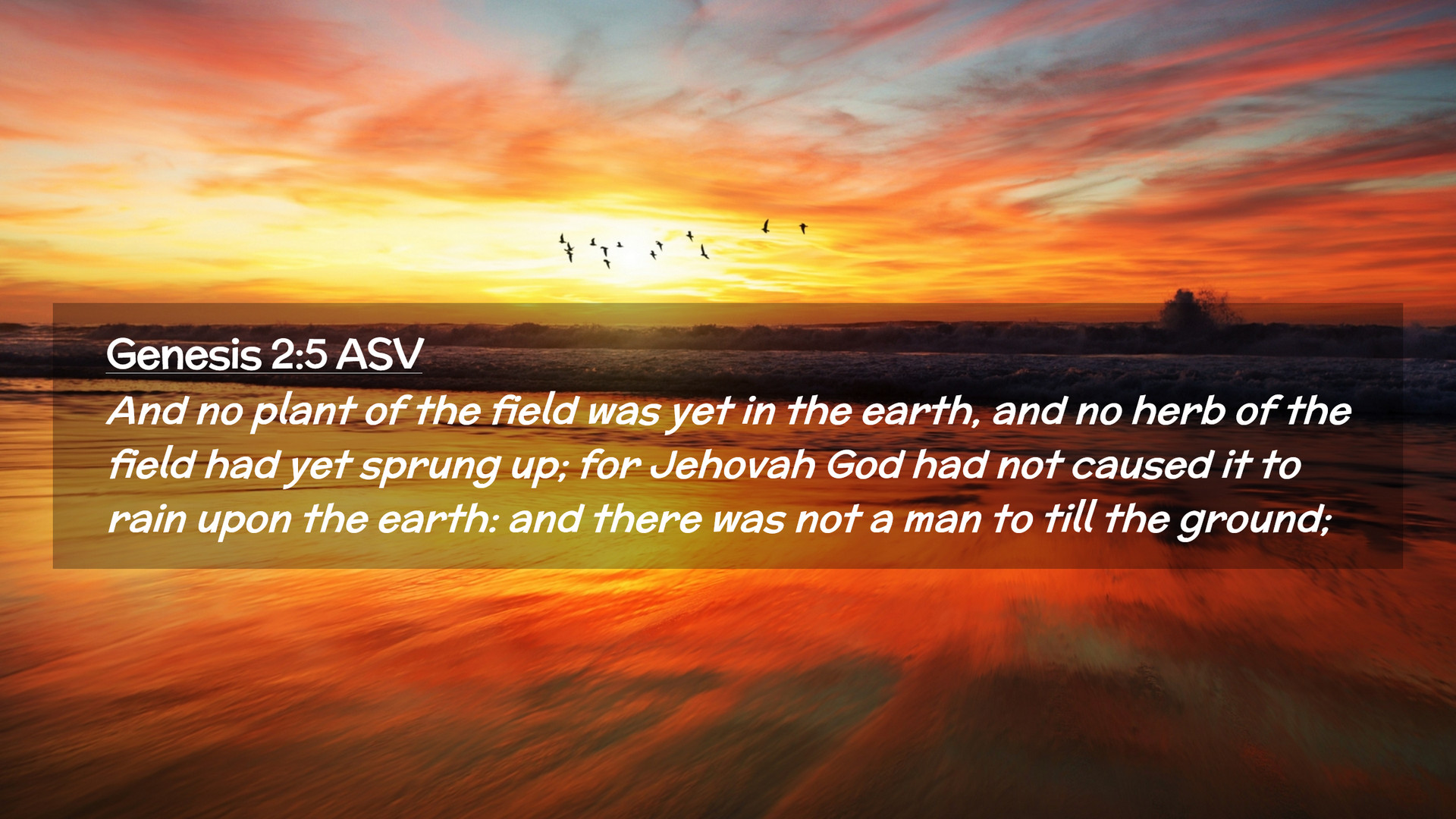 Genesis 2:5 ASV

And no plant of the field was yet in the earth, and no herb of the field had yet sprung up; for Jehovah God had not caused it to rain upon the earth: and there was not a man to till the ground;